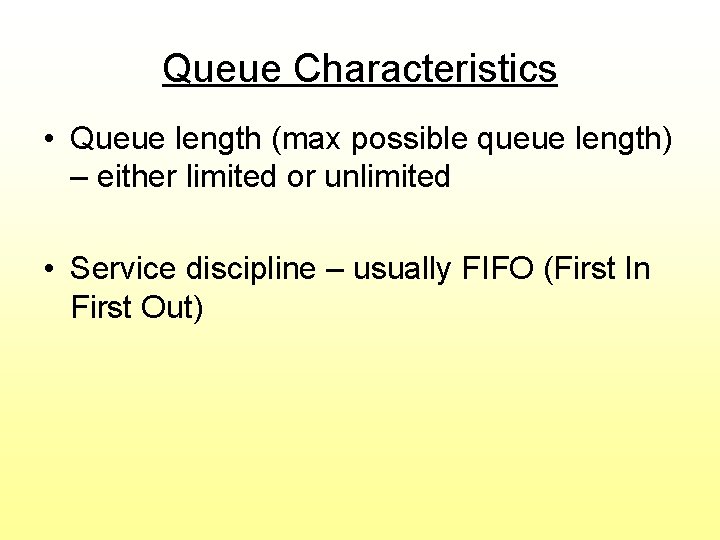 Queue Characteristics

• Queue length (max possible queue length) – either limited or unlimited

• Service discipline – usually FIFO (First In First Out)